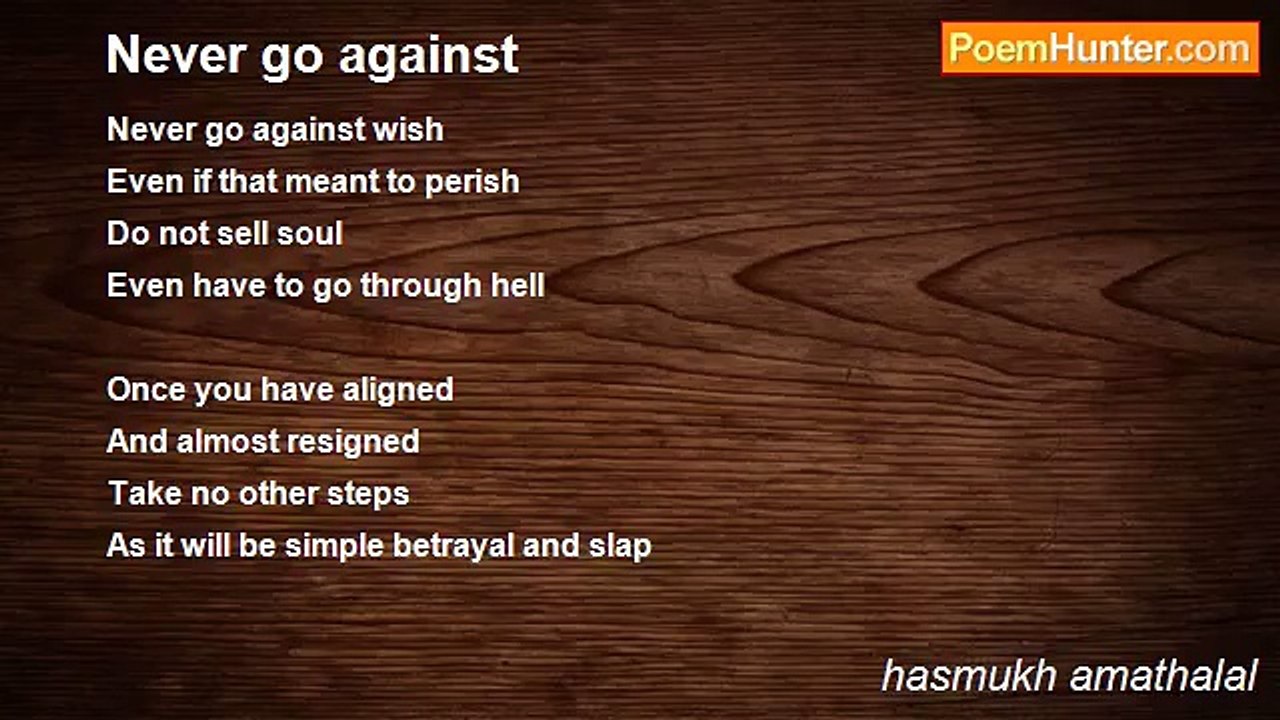 Never go against

PoemHunter.com

Never go against wish
Even if that meant to perish
Do not sell soul
Even have to go through hell

Once you have aligned
And almost resigned
Take no other steps
As it will be simple betrayal and slap

hasmukh amathalal